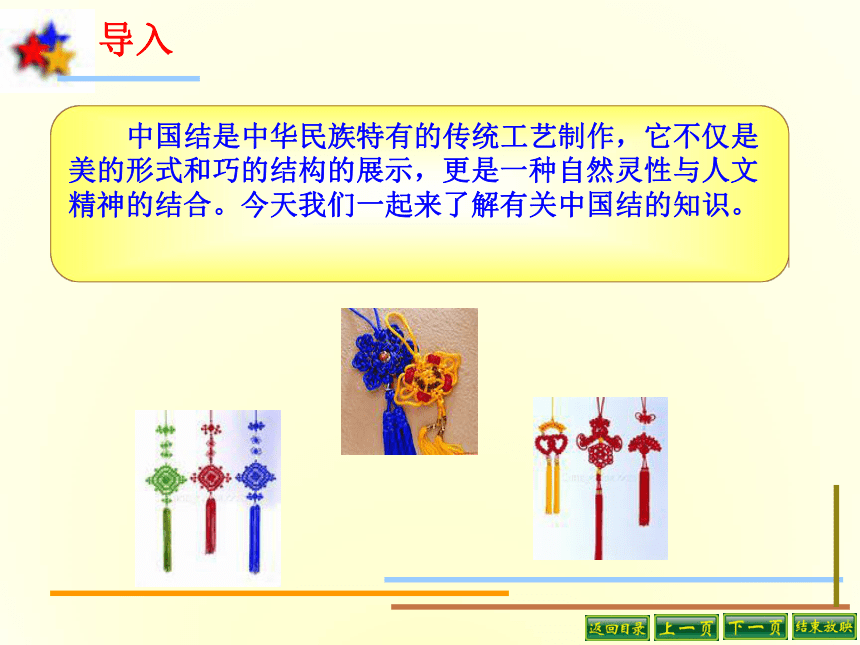 导入

中国结是中华民族特有的传统工艺制作，它不仅是美的形式和巧的结构的展示，更是一种自然灵性与人文精神的结合。今天我们一起来了解有关中国结的知识。

返回目录 上一页 下一页 结束放映